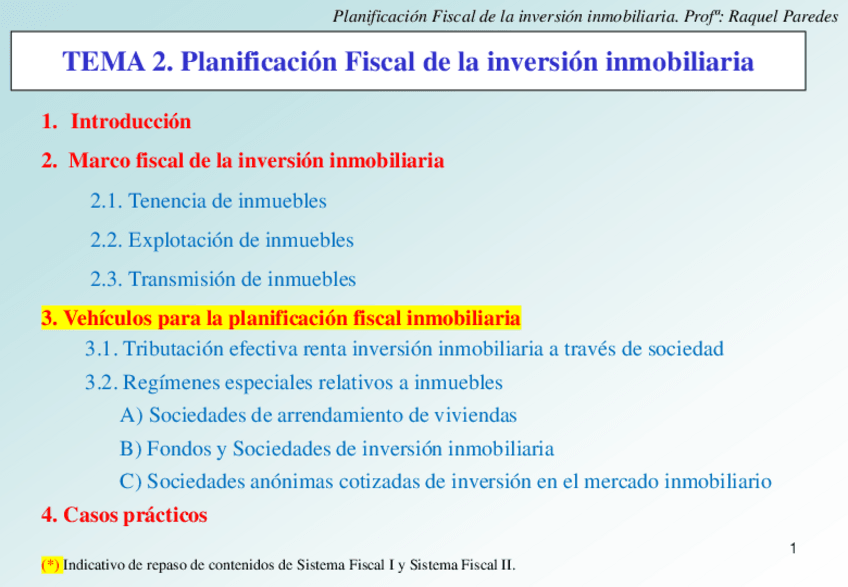 Planificación Fiscal de la inversión inmobiliaria. Profª: Raquel Paredes

TEMA 2. Planificación Fiscal de la inversión inmobiliaria

1. Introducción

2. Marco fiscal de la inversión inmobiliaria

2.1. Tenencia de inmuebles

2.2. Explotación de inmuebles

2.3. Transmisión de inmuebles

3. Vehículos para la planificación fiscal inmobiliaria

3.1. Tributación efectiva renta inversión inmobiliaria a través de sociedad

3.2. Regímenes especiales relativos a inmuebles

A) Sociedades de arrendamiento de viviendas

B) Fondos y Sociedades de inversión inmobiliaria

C) Sociedades anónimas cotizadas de inversión en el mercado inmobiliario

4. Casos prácticos

1

(*) Indicativo de repaso de contenidos de Sistema Fiscal I y Sistema Fiscal II.